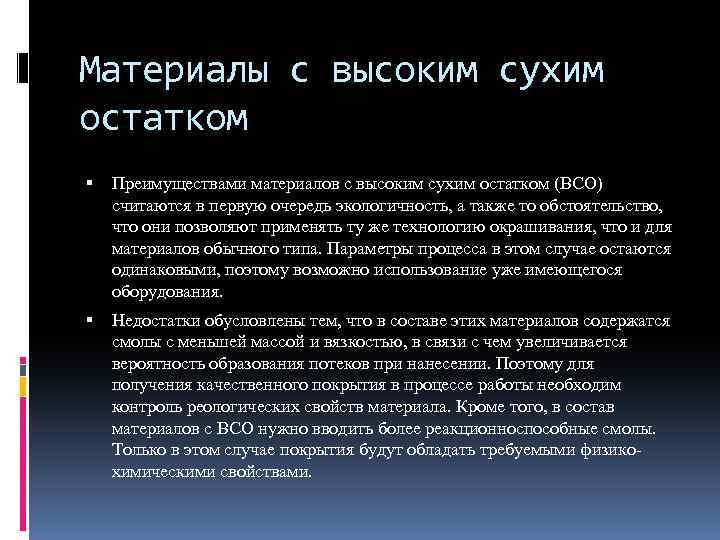 Материалы с высоким сухим остатком

▪ Преимуществами материалов с высоким сухим остатком (ВСО) считаются в первую очередь экологичность, а также то обстоятельство, что они позволяют применять ту же технологию окрашивания, что и для материалов обычного типа. Параметры процесса в этом случае остаются одинаковыми, поэтому возможно использование уже имеющегося оборудования.

▪ Недостатки обусловлены тем, что в составе этих материалов содержатся смолы с меньшей массой и вязкостью, в связи с чем увеличивается вероятность образования потеков при нанесении. Поэтому для получения качественного покрытия в процессе работы необходим контроль реологических свойств материала. Кроме того, в состав материалов с ВСО нужно вводить более реакционноспособные смолы. Только в этом случае покрытия будут обладать требуемыми физико-химическими свойствами.